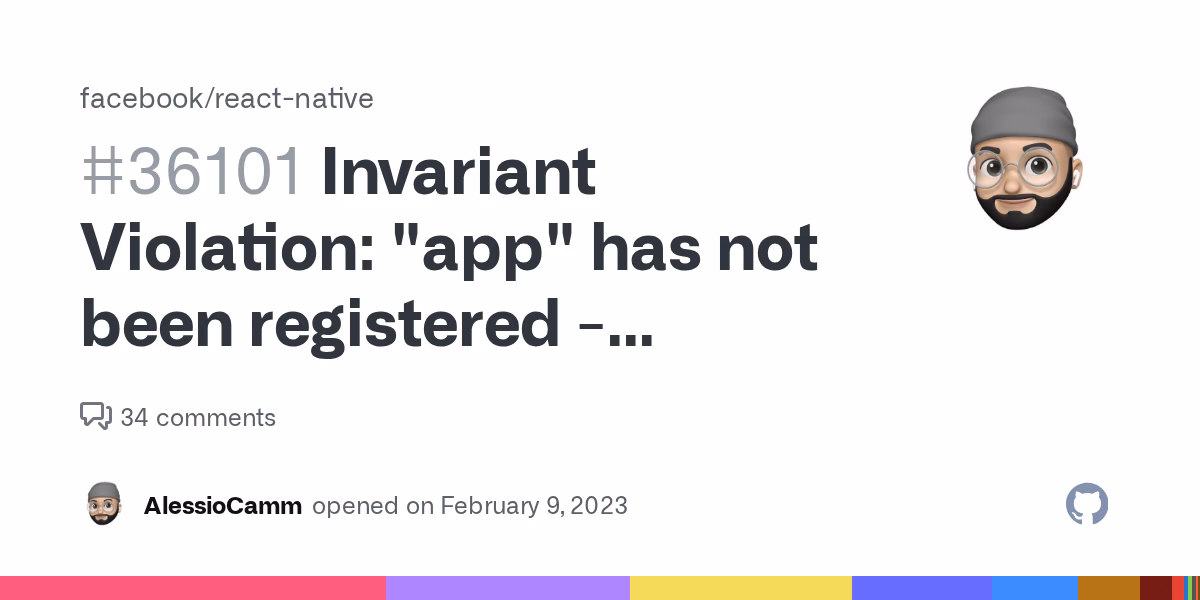 facebook/react-native

#36101 Invariant Violation: "app" has not been registered -...

34 comments

AlessioCamm opened on February 9, 2023